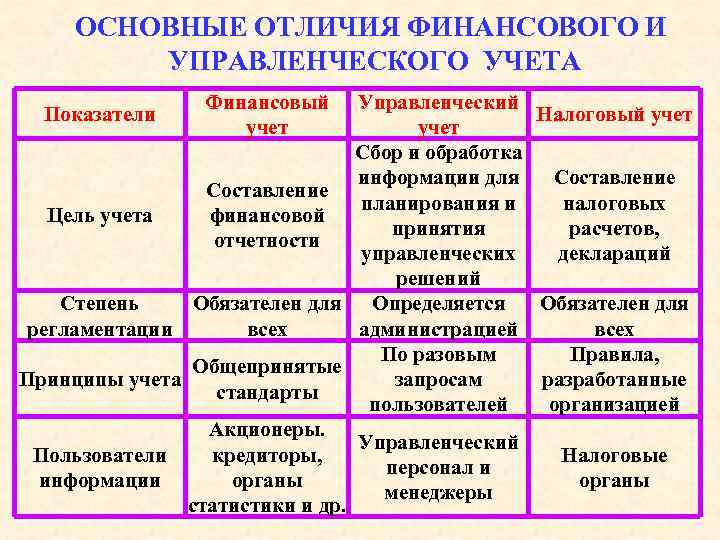 ОСНОВНЫЕ ОТЛИЧИЯ ФИНАНСОВОГО И УПРАВЛЕНЧЕСКОГО УЧЕТА

| Показатели | Финансовый учет | Управленческий учет | Налоговый учет |
|---|---|---|---|
| Цель учета | Составление финансовой отчетности | Сбор и обработка информации для планирования и принятия управленческих решений | Составление налоговых расчетов, деклараций |
| Степень регламентации | Обязателен для всех | Определяется администрацией | Обязателен для всех |
| Принципы учета | Общепринятые стандарты | По разовым запросам пользователей | Правила, разработанные организацией |
| Пользователи информации | Акционеры. кредиторы, органы статистики и др. | Управленческий персонал и менеджеры | Налоговые органы |